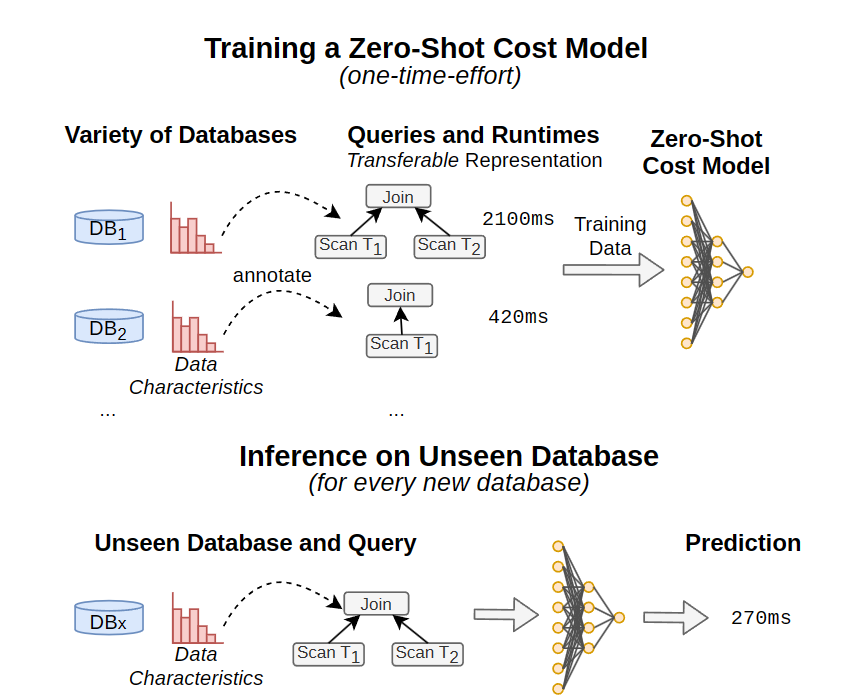 Training a Zero-Shot Cost Model
(one-time-effort)

Variety of Databases

Queries and Runtimes
Transferable Representation

Zero-Shot
Cost Model

$DB_1$

Join

Scan $T_1$

Scan $T_2$

2100ms

Training
Data

annotate

$DB_2$

Join

Scan $T_1$

420ms

Data
Characteristics

...

...

Inference on Unseen Database
(for every new database)

Unseen Database and Query

Prediction

$DB_x$

Join

Scan $T_1$

Scan $T_2$

270ms

Data
Characteristics